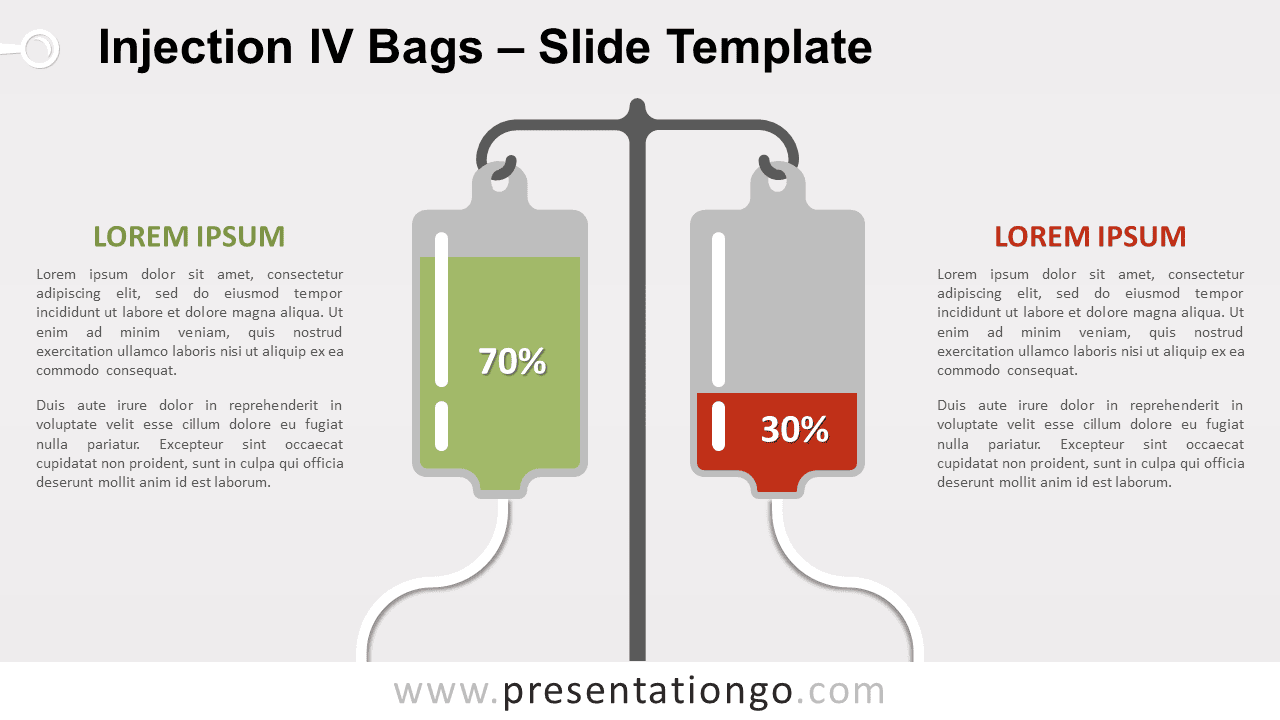 Injection IV Bags – Slide Template

LOREM IPSUM

Lorem ipsum dolor sit amet, consectetur adipiscing elit, sed do eiusmod tempor incididunt ut labore et dolore magna aliqua. Ut enim ad minim veniam, quis nostrud exercitation ullamco laboris nisi ut aliquip ex ea commodo consequat.

Duis aute irure dolor in reprehenderit in voluptate velit esse cillum dolore eu fugiat nulla pariatur. Excepteur sint occaecat cupidatat non proident, sunt in culpa qui officia deserunt mollit anim id est laborum.

70%

30%

LOREM IPSUM

Lorem ipsum dolor sit amet, consectetur adipiscing elit, sed do eiusmod tempor incididunt ut labore et dolore magna aliqua. Ut enim ad minim veniam, quis nostrud exercitation ullamco laboris nisi ut aliquip ex ea commodo consequat.

Duis aute irure dolor in reprehenderit in voluptate velit esse cillum dolore eu fugiat nulla pariatur. Excepteur sint occaecat cupidatat non proident, sunt in culpa qui officia deserunt mollit anim id est laborum.

www.presentationgo.com